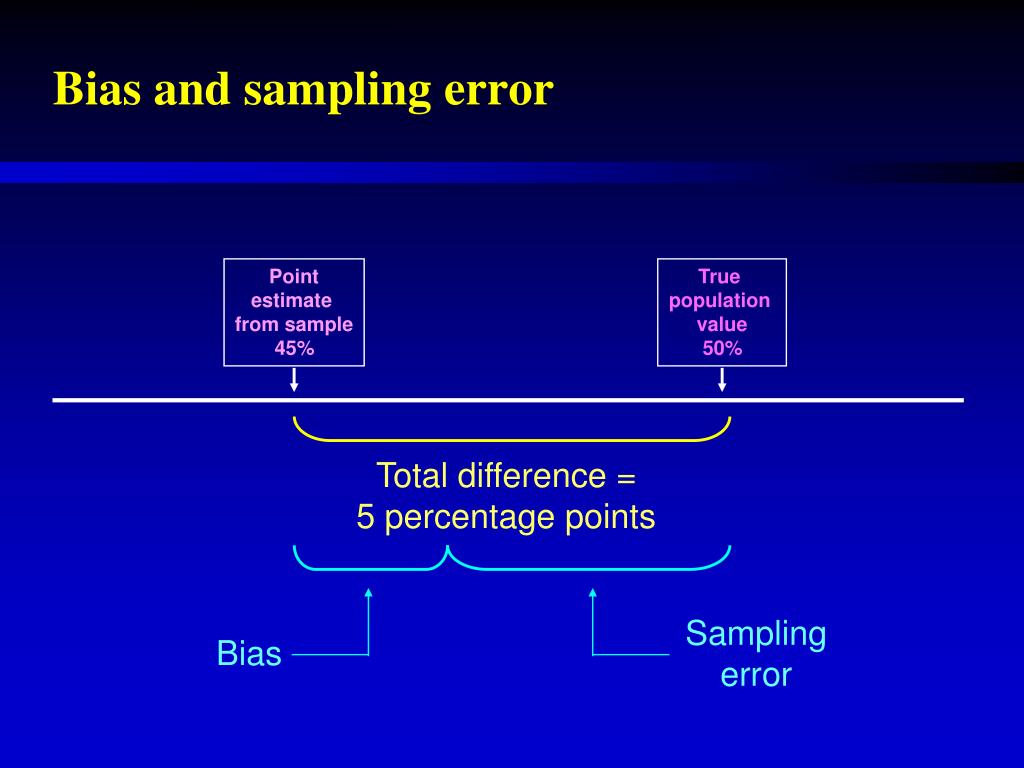 Bias and sampling error

Point estimate from sample 45%

True population value 50%

Total difference = 5 percentage points

Bias

Sampling error